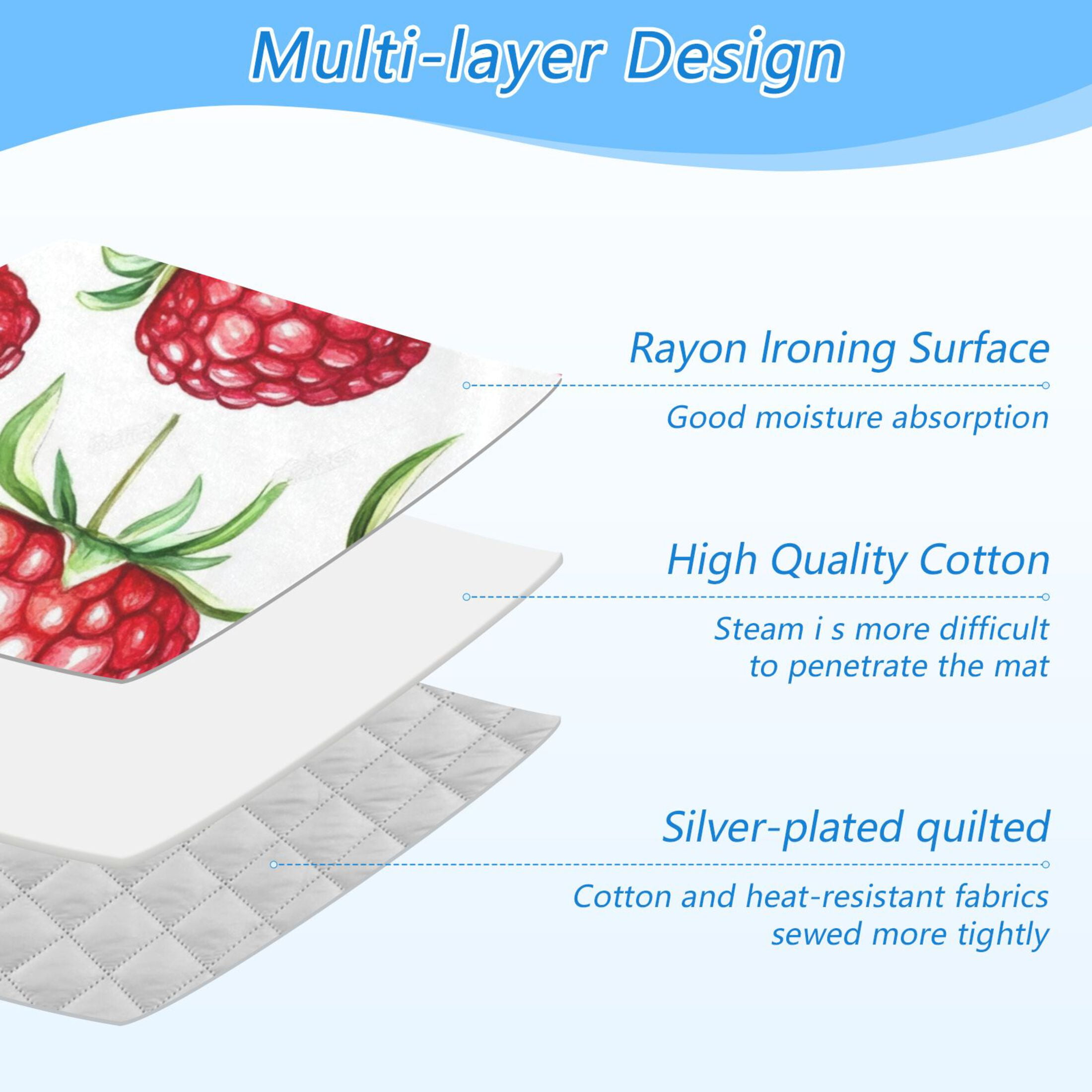 Multi-layer Design

Rayon Ironing Surface

Good moisture absorption

High Quality Cotton

Steam i s more difficult to penetrate the mat

Silver-plated quilted

Cotton and heat-resistant fabrics sewed more tightly